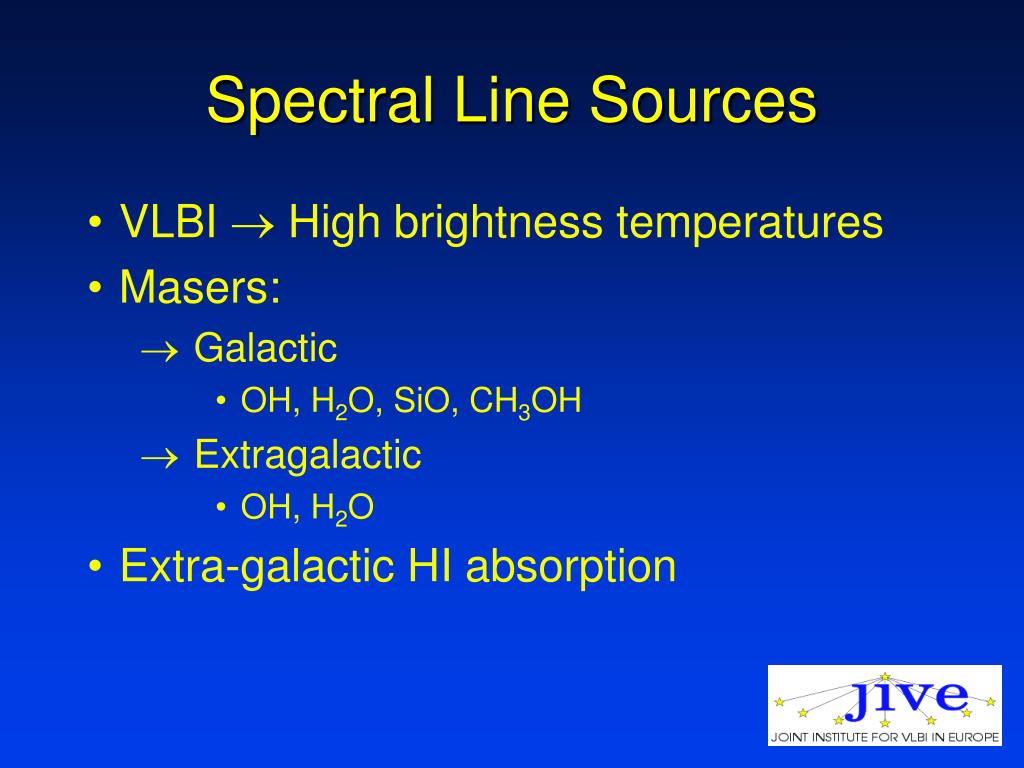 Spectral Line Sources

• VLBI $\rightarrow$ High brightness temperatures
• Masers:
$\rightarrow$ Galactic
• OH, $H_2O$, SiO, $CH_3OH$
$\rightarrow$ Extragalactic
• OH, $H_2O$
• Extra-galactic HI absorption

jive
JOINT INSTITUTE FOR VLBI IN EUROPE